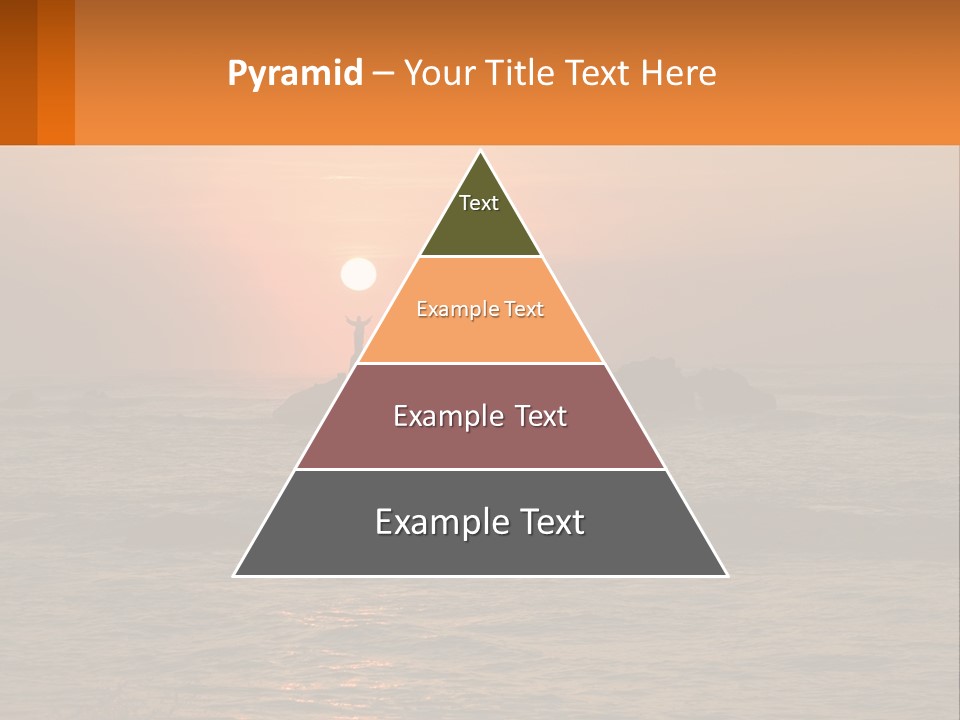 Pyramid – Your Title Text Here

Text

Example Text

Example Text

Example Text